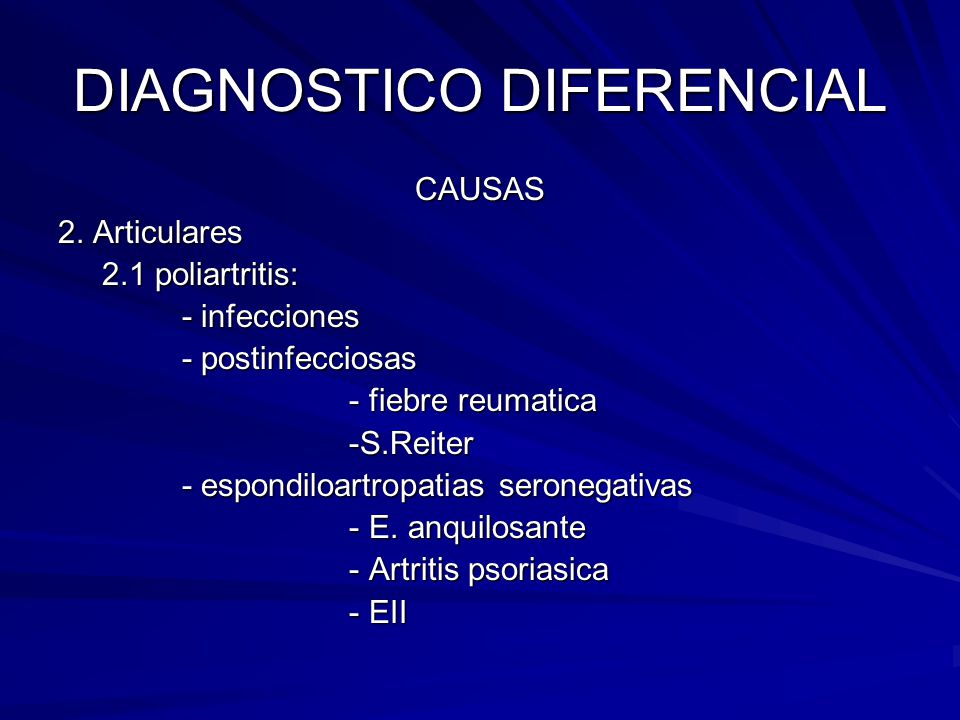 DIAGNOSTICO DIFERENCIAL

CAUSAS

2. Articulares
2.1 poliartritis:
- infecciones
- postinfecciosas
- fiebre reumatica
-S.Reiter
- espondiloartropatias seronegativas
- E. anquilosante
- Artritis psoriasica
- EII